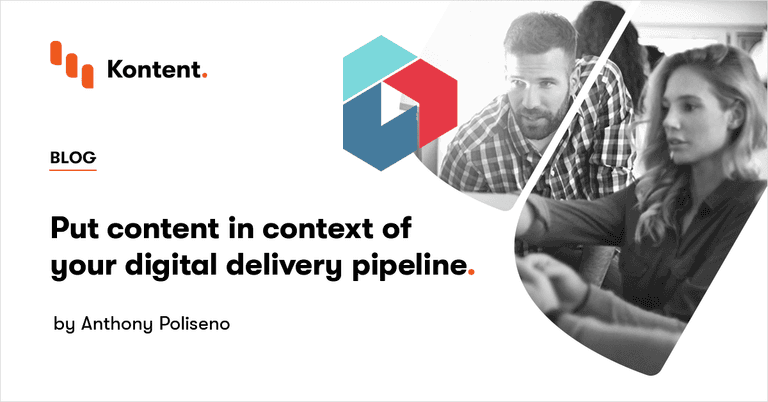 Kontent.

BLOG

Put content in context of your digital delivery pipeline.

by Anthony Poliseno